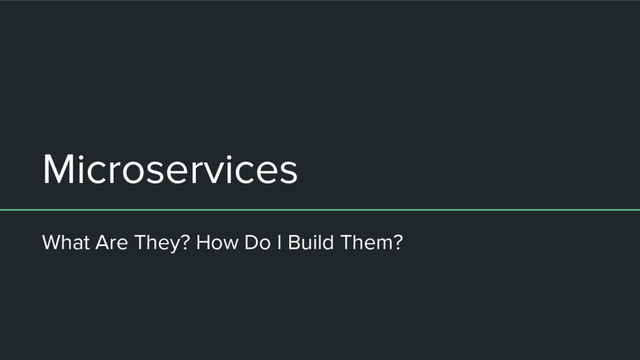 Microservices

What Are They? How Do I Build Them?